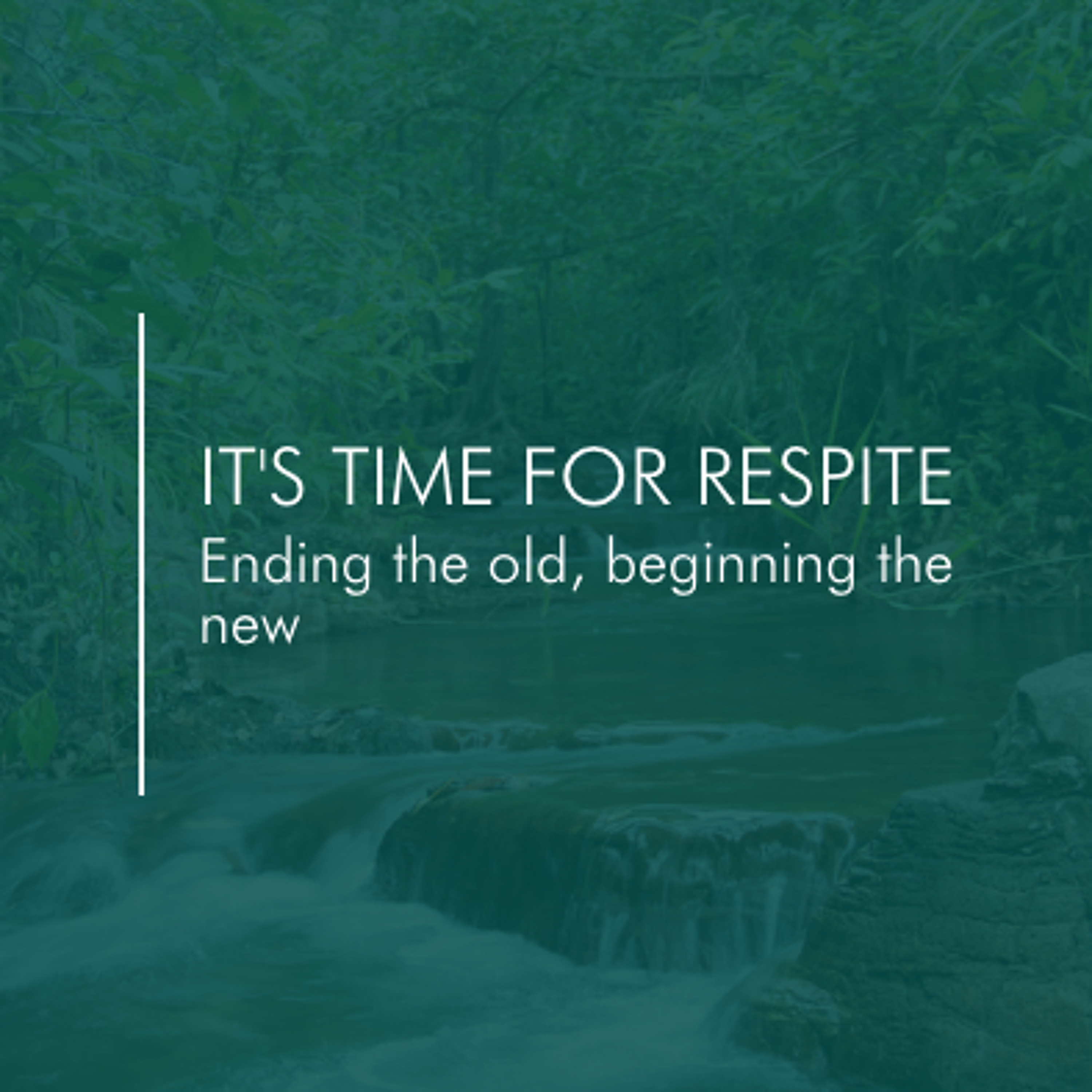 IT'S TIME FOR RESPITE

Ending the old, beginning the new